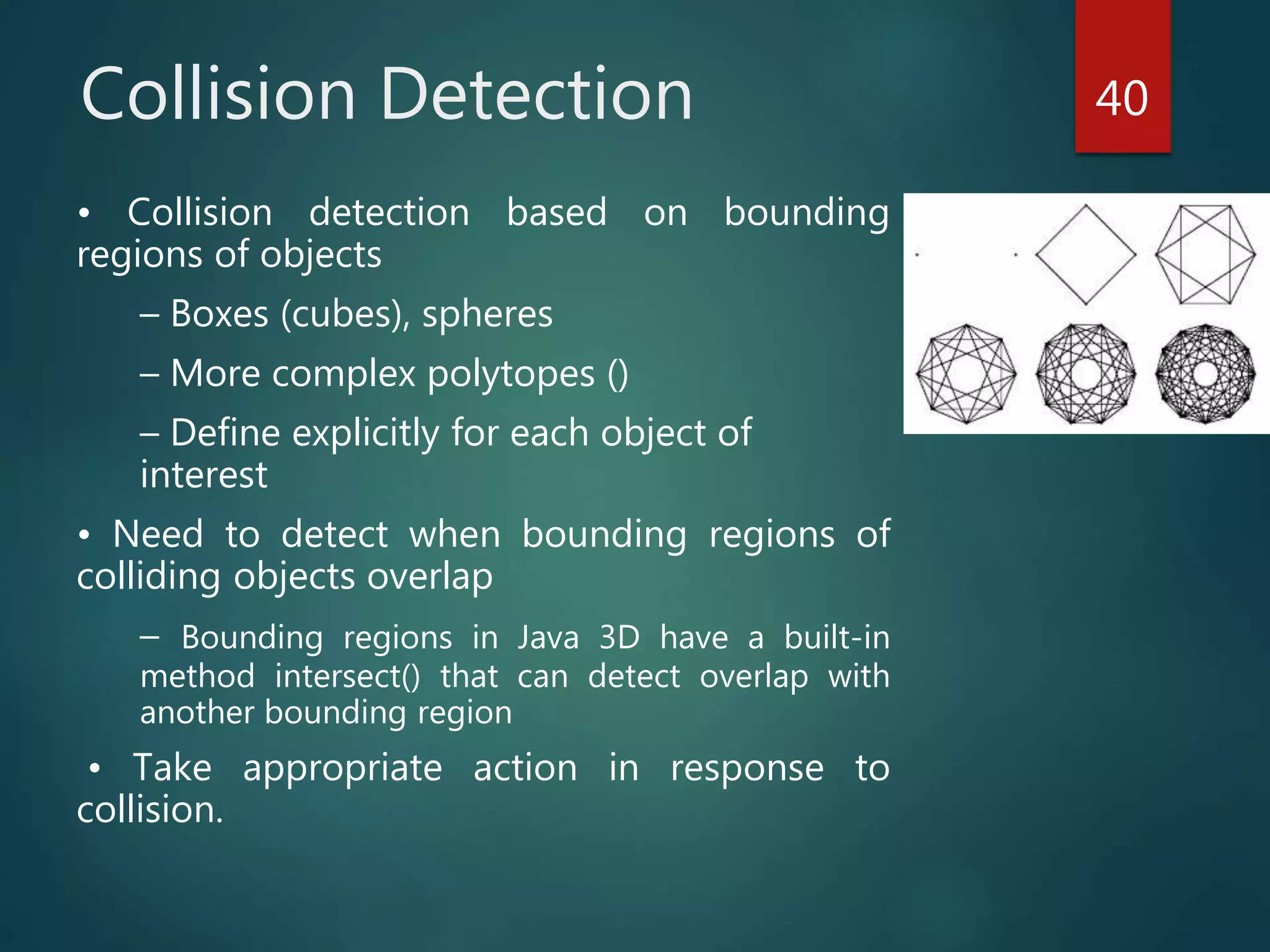 Collision Detection

40

• Collision detection based on bounding regions of objects

– Boxes (cubes), spheres

– More complex polytopes ()

– Define explicitly for each object of interest

• Need to detect when bounding regions of colliding objects overlap

– Bounding regions in Java 3D have a built-in method intersect() that can detect overlap with another bounding region

• Take appropriate action in response to collision.